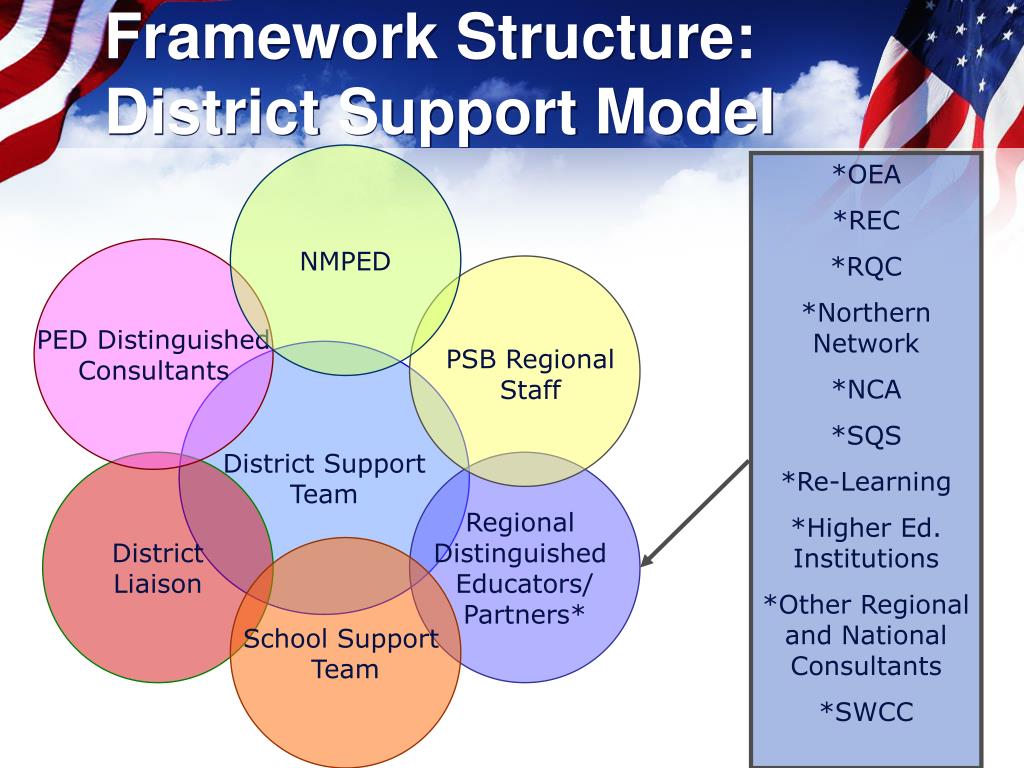 Framework Structure: District Support Model

NMPED

PED Distinguished Consultants

PSB Regional Staff

District Support Team

District Liaison

Regional Distinguished Educators/ Partners*

School Support Team

*OEA

*REC

*RQC

*Northern Network

*NCA

*SQS

*Re-Learning

*Higher Ed. Institutions

*Other Regional and National Consultants

*SWCC